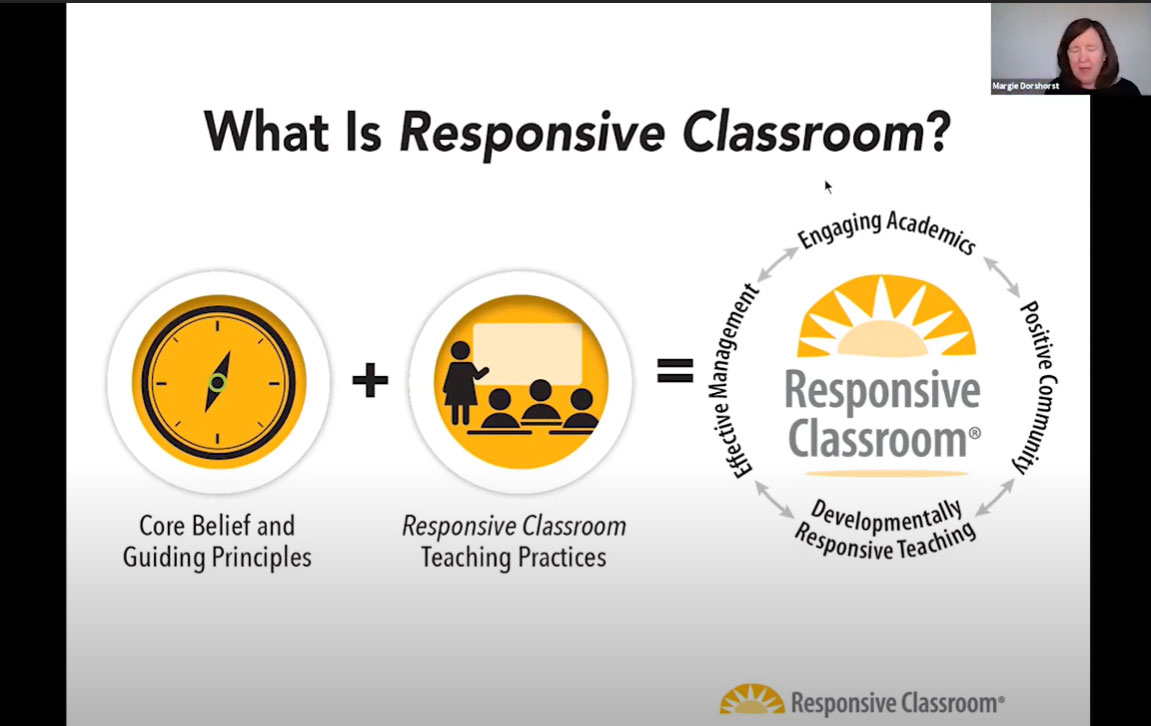 Margie Dorshorst

What Is Responsive Classroom?

Core Belief and Guiding Principles

+

Responsive Classroom Teaching Practices

=

Engaging Academics

Positive Community

Developmentally Responsive Teaching

Effective Management

Responsive Classroom®

Responsive Classroom®